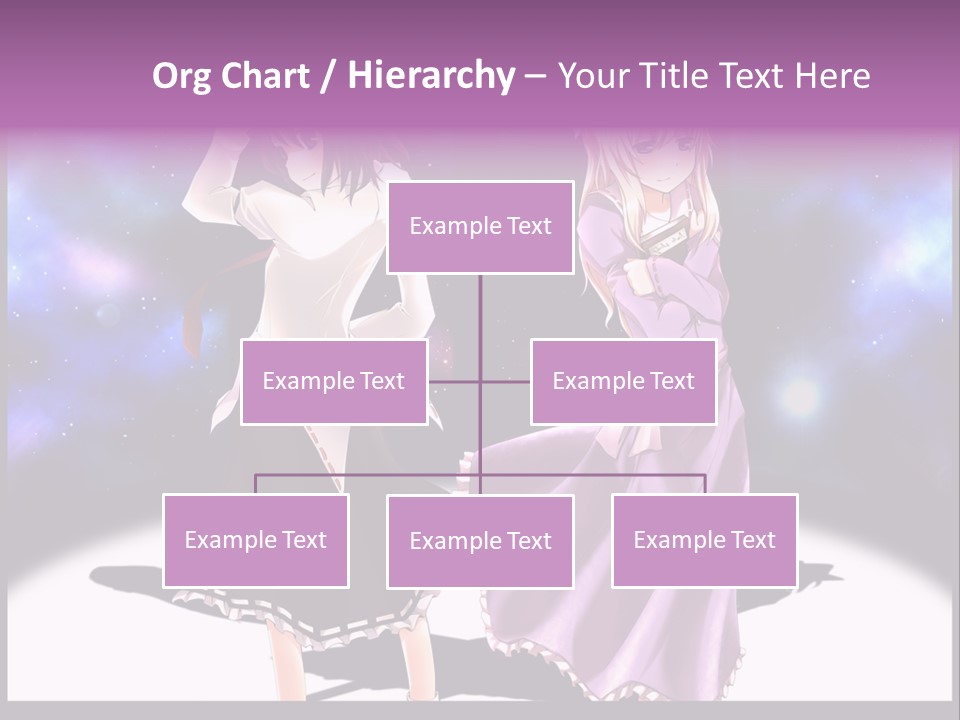 Org Chart / Hierarchy – Your Title Text Here

Example Text

Example Text

Example Text

Example Text

Example Text

Example Text